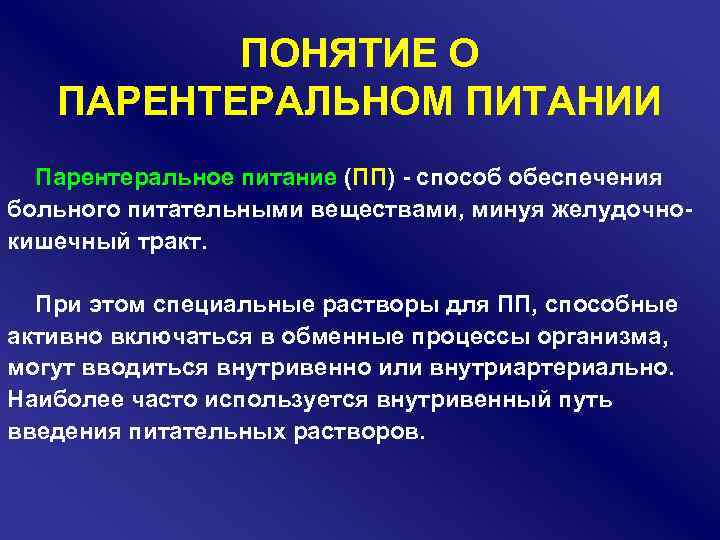 ПОНЯТИЕ О ПАРЕНТЕРАЛЬНОМ ПИТАНИИ

Парентеральное питание (ПП) - способ обеспечения больного питательными веществами, минуя желудочно-кишечный тракт.

При этом специальные растворы для ПП, способные активно включаться в обменные процессы организма, могут вводиться внутривенно или внутриартериально. Наиболее часто используется внутривенный путь введения питательных растворов.